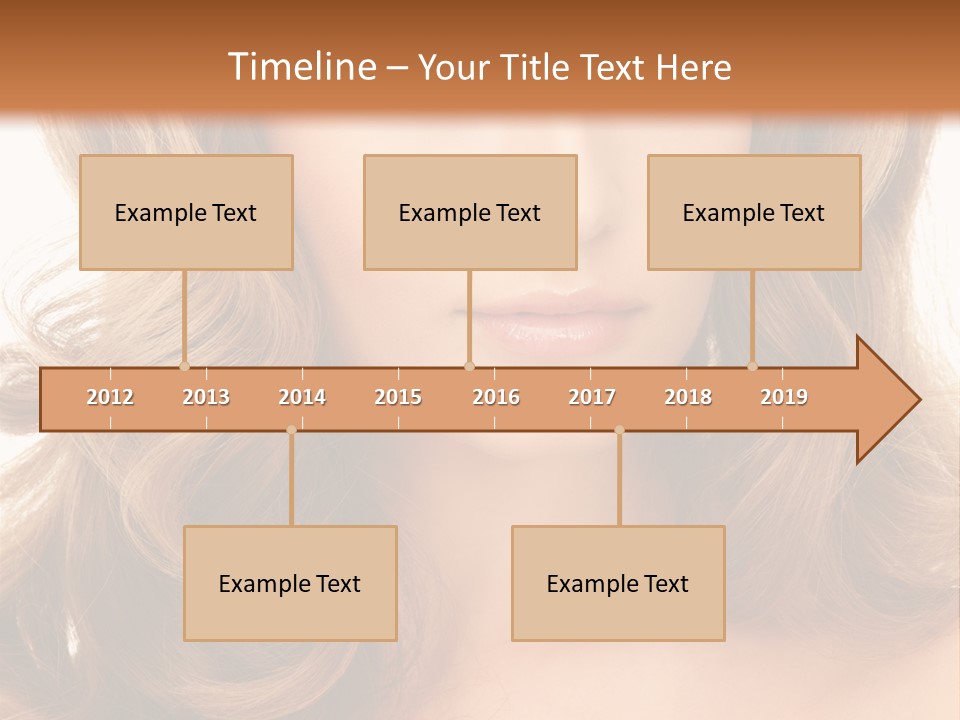 Timeline – Your Title Text Here

Example Text

Example Text

Example Text

2012 2013 2014 2015 2016 2017 2018 2019

Example Text

Example Text